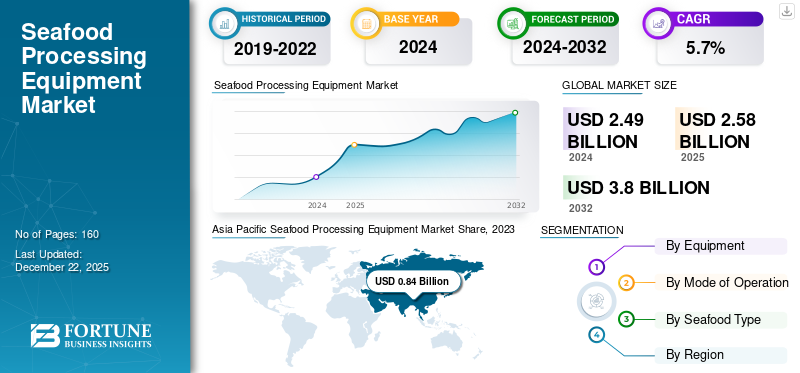 Seafood Processing Equipment Market

No of Pages: 160

Last Updated: December 22, 2025

FORTUNE BUSINESS INSIGHTS

HISTORICAL PERIOD
2019-2022

BASE YEAR
2024

FORECAST PERIOD
2024-2032

CAGR
5.7%

Seafood Processing Equipment Market

2024 2025 2032

GLOBAL MARKET SIZE

USD 2.49 BILLION
2024

USD 2.58 BILLION
2025

USD 3.8 BILLION
2032

Asia Pacific Seafood Processing Equipment Market Share, 2023

USD 0.84 Billion

SEGMENTATION

1 By Equipment
2 By Mode of Operation
3 By Seafood Type
4 By Region